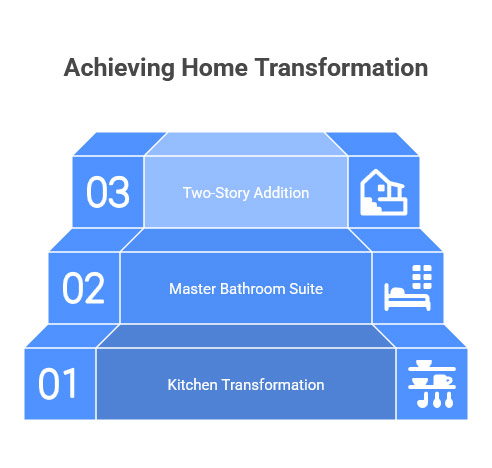 Achieving Home Transformation

03

Two-Story Addition

02

Master Bathroom Suite

01

Kitchen Transformation